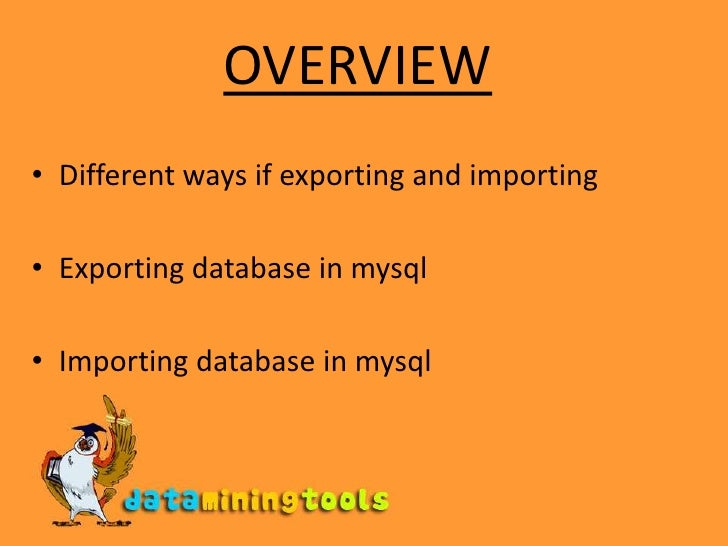 OVERVIEW

• Different ways if exporting and importing

• Exporting database in mysql

• Importing database in mysql

dataminingtools